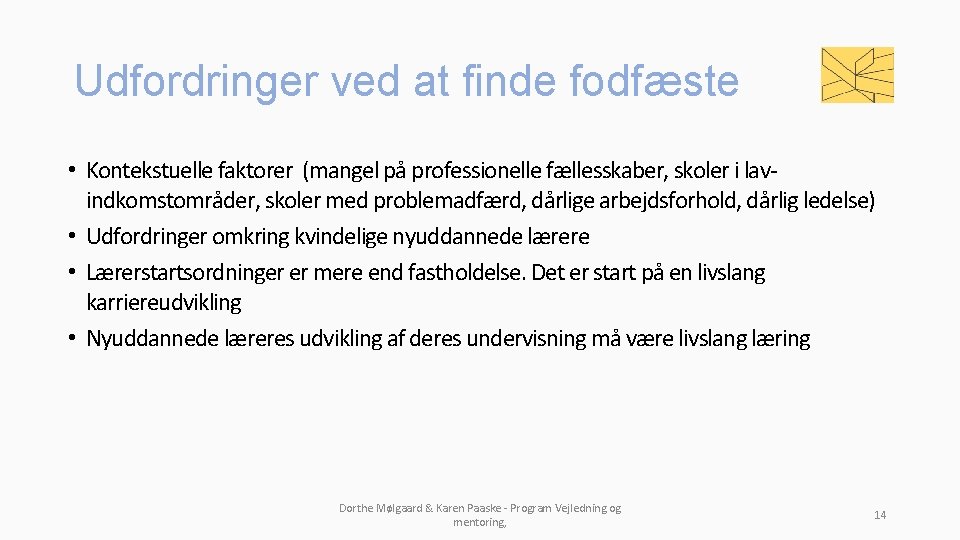 Udfordringer ved at finde fodfæste

• Kontekstuelle faktorer (mangel på professionelle fællesskaber, skoler i lavindkomstområder, skoler med problemadfærd, dårlige arbejdsforhold, dårlig ledelse)
• Udfordringer omkring kvindelige nyuddannede lærere
• Lærerstartsordninger er mere end fastholdelse. Det er start på en livslang karriereudvikling
• Nyuddannede læreres udvikling af deres undervisning må være livslang læring

Dorthe Mølgaard & Karen Paaske - Program Vejledning og mentoring,

14